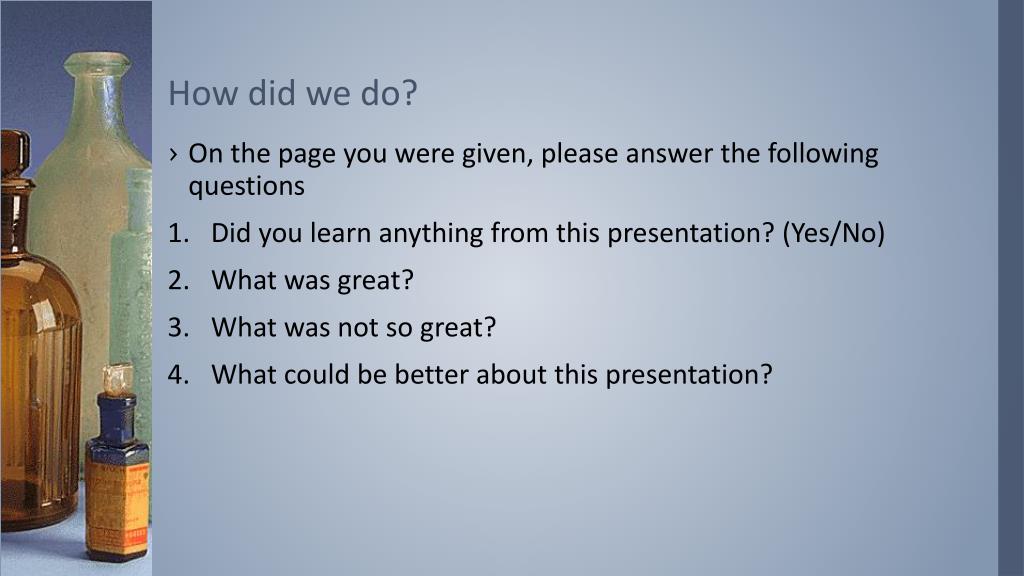 How did we do?

› On the page you were given, please answer the following questions

1. Did you learn anything from this presentation? (Yes/No)
2. What was great?
3. What was not so great?
4. What could be better about this presentation?